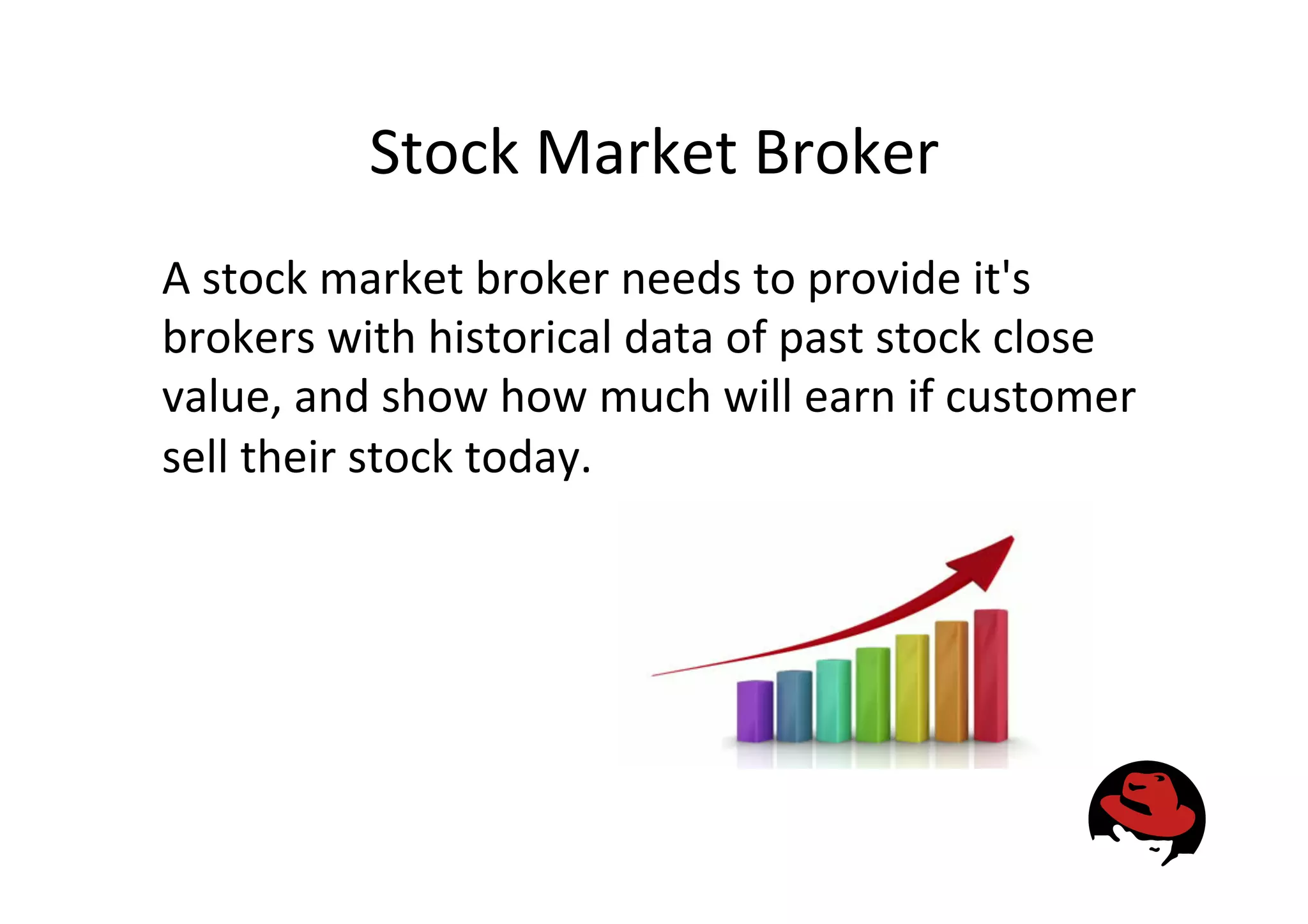 Stock Market Broker

A stock market broker needs to provide it's brokers with historical data of past stock close value, and show how much will earn if customer sell their stock today.